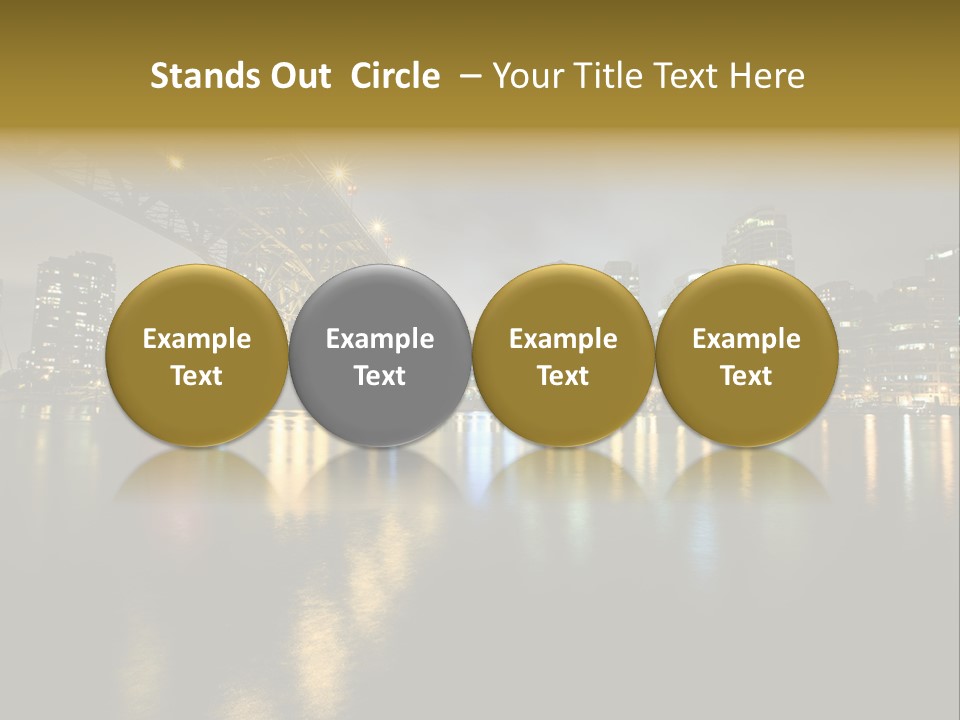 Stands Out Circle – Your Title Text Here

Example Text

Example Text

Example Text

Example Text